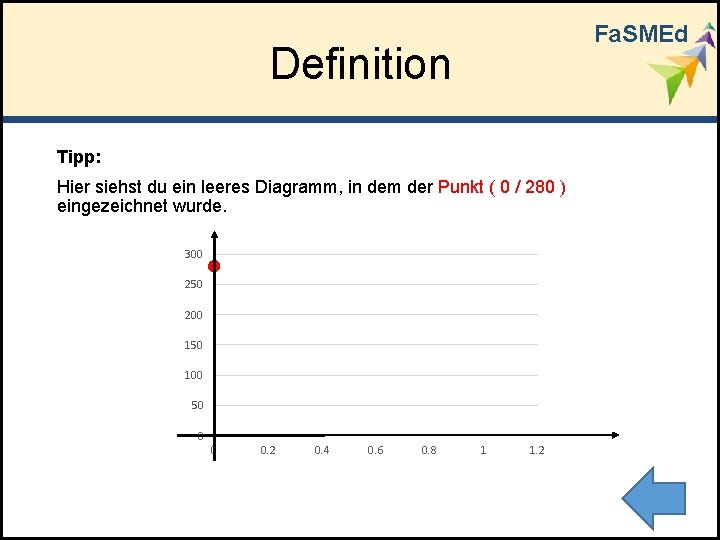 FaSMEd

Definition

Tipp:

Hier siehst du ein leeres Diagramm, in dem der Punkt ( 0 / 280 ) eingezeichnet wurde.

300
250
200
150
100
50
0
0
0.2
0.4
0.6
0.8
1
1.2